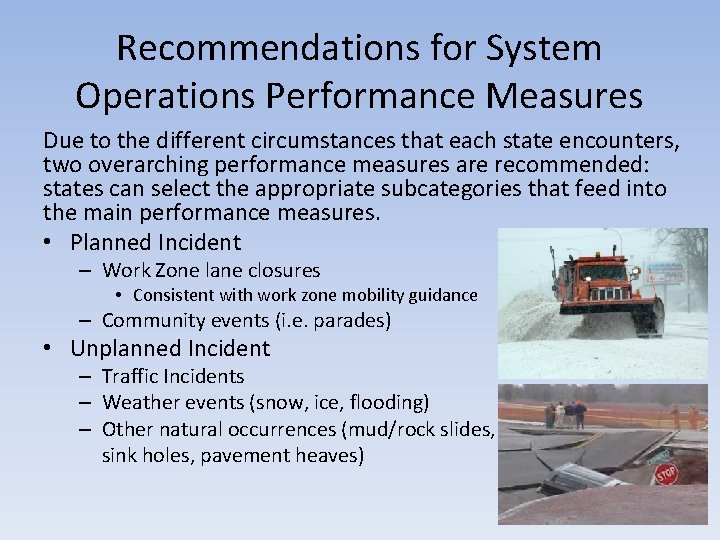 Recommendations for System Operations Performance Measures

Due to the different circumstances that each state encounters, two overarching performance measures are recommended: states can select the appropriate subcategories that feed into the main performance measures.

• Planned Incident
– Work Zone lane closures
• Consistent with work zone mobility guidance
– Community events (i.e. parades)
• Unplanned Incident
– Traffic Incidents
– Weather events (snow, ice, flooding)
– Other natural occurrences (mud/rock slides, sink holes, pavement heaves)

STOP